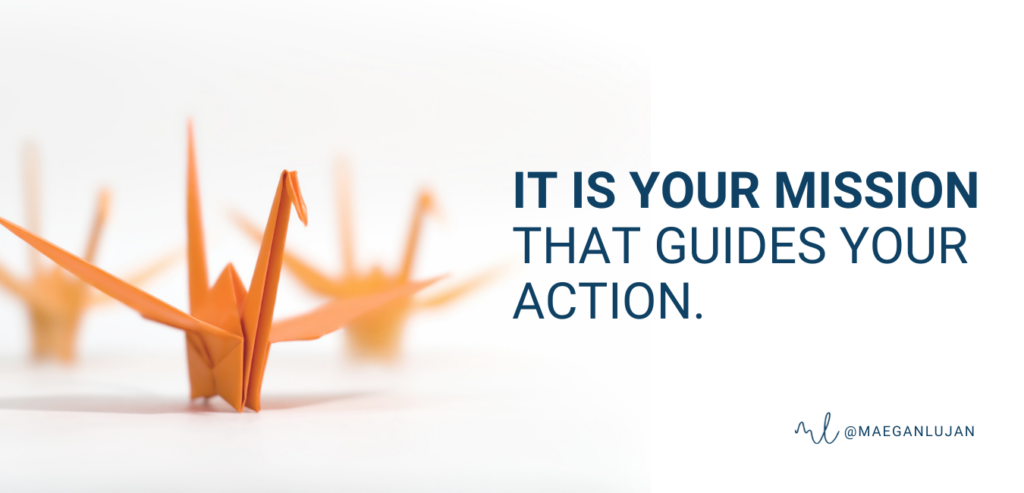 IT IS YOUR MISSION THAT GUIDES YOUR ACTION.

ml @MAEGANLUJAN